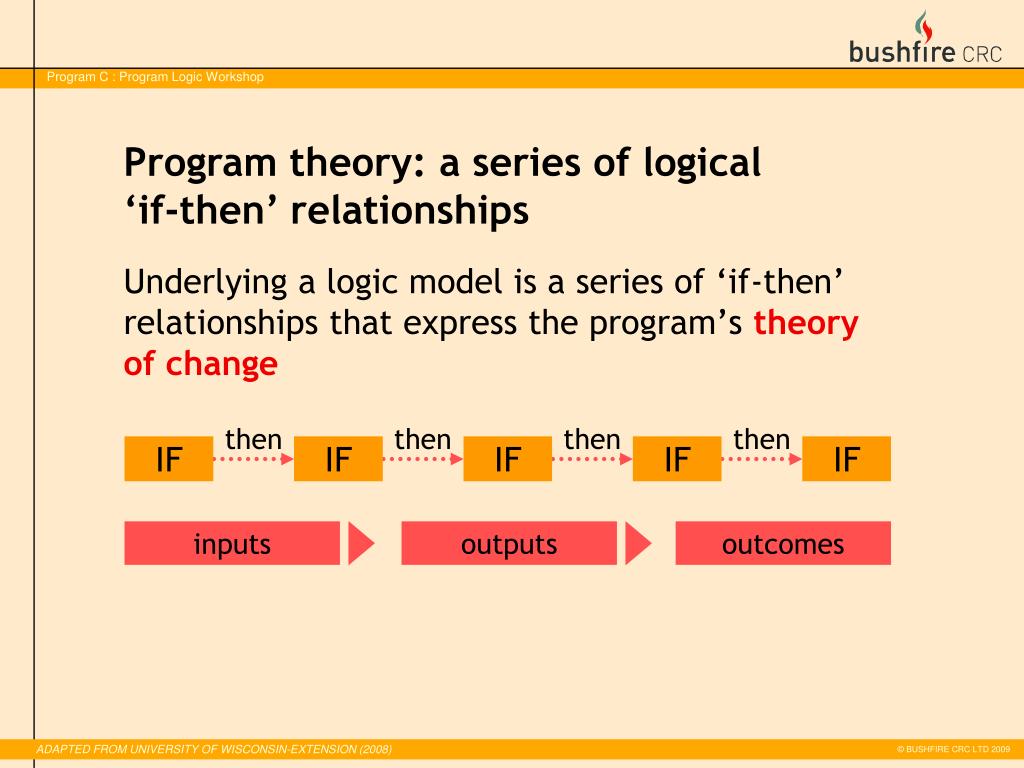 bushfire CRC

Program C : Program Logic Workshop

Program theory: a series of logical ‘if-then’ relationships

Underlying a logic model is a series of ‘if-then’ relationships that express the program’s theory of change

IF then IF then IF then IF then IF

inputs outputs outcomes

ADAPTED FROM UNIVERSITY OF WISCONSIN-EXTENSION (2008)

© BUSHFIRE CRC LTD 2009